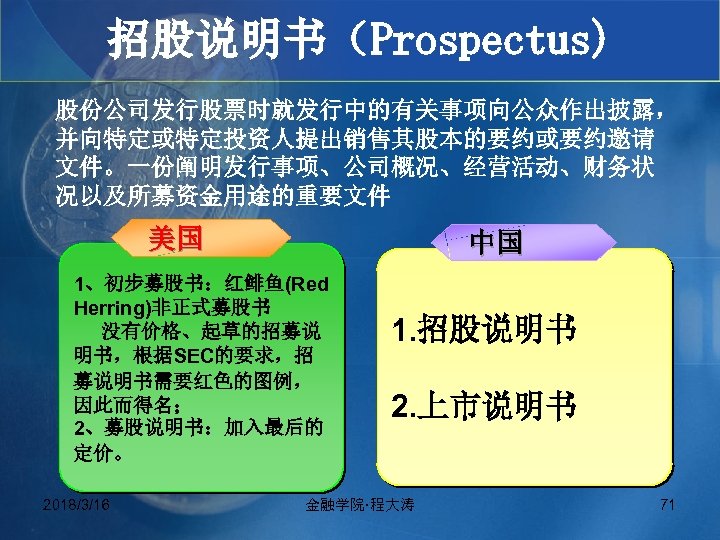 招股说明书（Prospectus）

股份公司发行股票时就发行中的有关事项向公众作出披露，并向特定或特定投资人提出销售其股本的要约或要约邀请文件。一份阐明发行事项、公司概况、经营活动、财务状况以及所募资金用途的重要文件

美国

1、初步募股书：红鲱鱼(Red Herring)非正式募股书
没有价格、起草的招募说明书，根据SEC的要求，招募说明书需要红色的图例，因此而得名；
2、募股说明书：加入最后的定价。

中国

1.招股说明书

2.上市说明书

2018/3/16

金融学院·程大涛

71